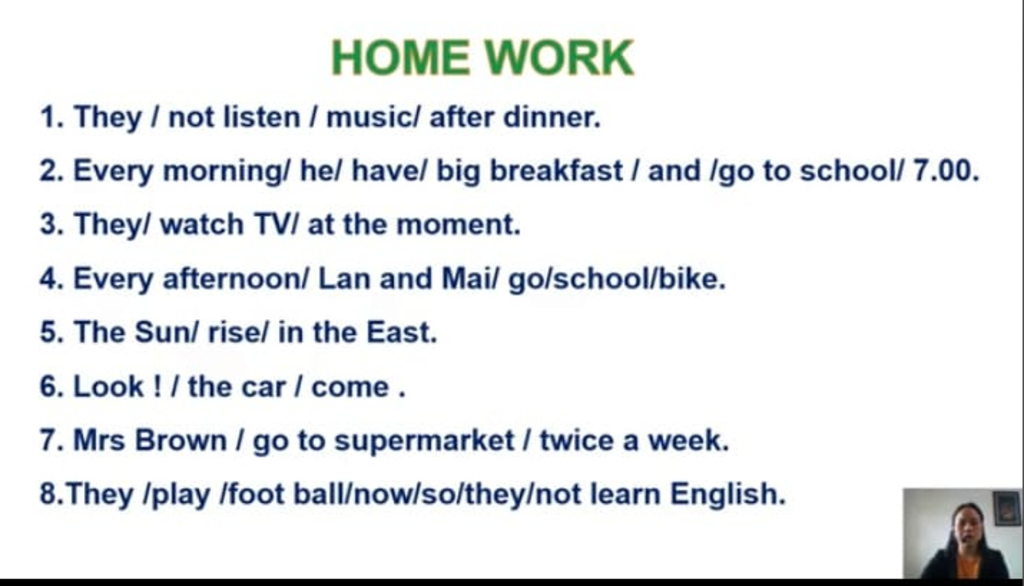 HOME WORK

1. They / not listen / music/ after dinner.

2. Every morning/ he/ have/ big breakfast / and /go to school/ 7.00.

3. They/ watch TV/ at the moment.

4. Every afternoon/ Lan and Mai/ go/school/bike.

5. The Sun/ rise/ in the East.

6. Look ! / the car / come .

7. Mrs Brown / go to supermarket / twice a week.

8.They /play /foot ball/now/so/they/not learn English.